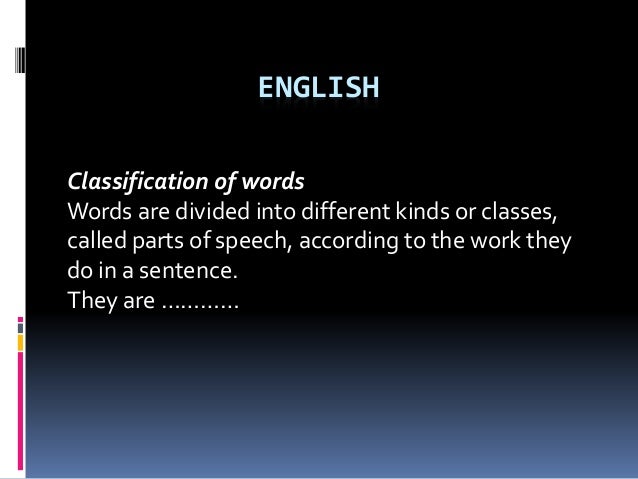 ENGLISH

Classification of words
Words are divided into different kinds or classes, called parts of speech, according to the work they do in a sentence.
They are …………